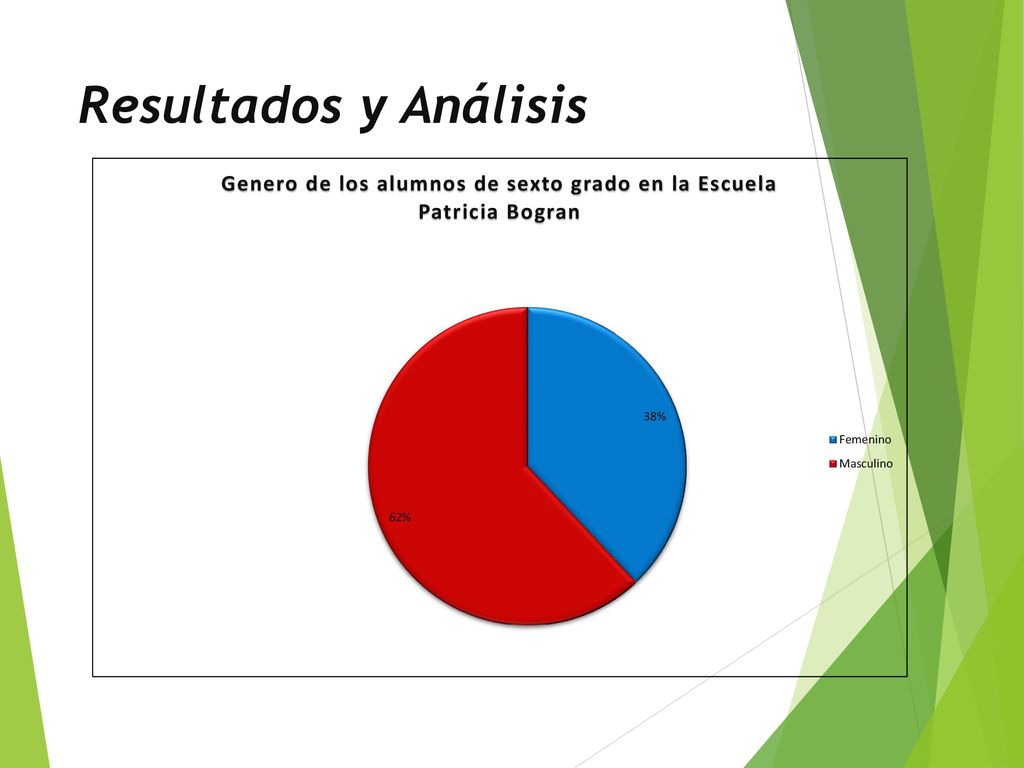 Resultados y Análisis

Genero de los alumnos de sexto grado en la Escuela Patricia Bogran

38%

62%

Femenino
Masculino